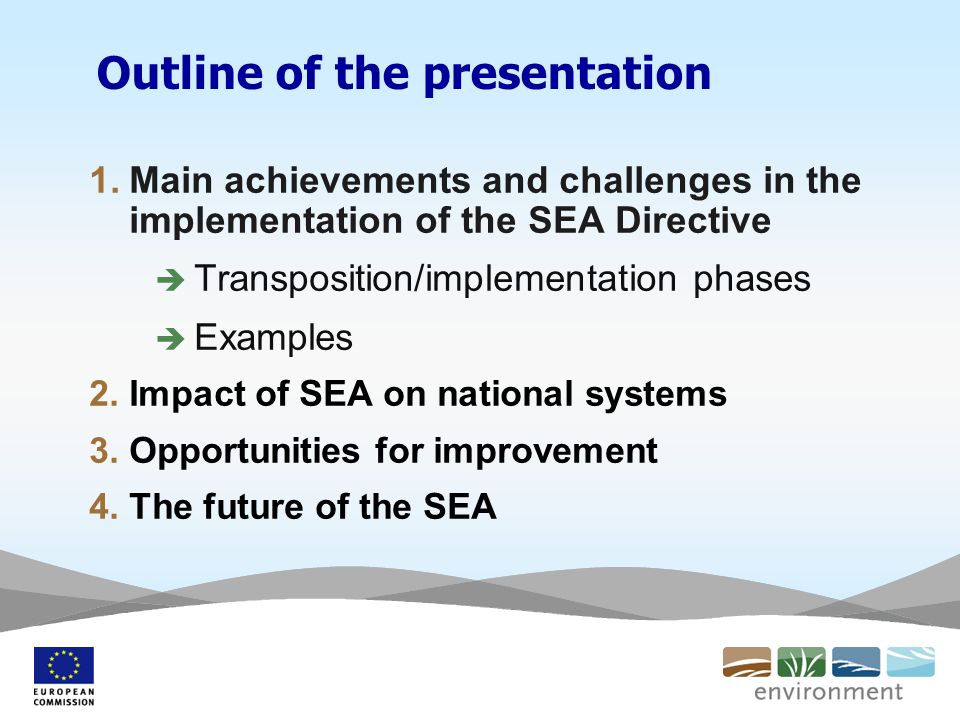 Outline of the presentation

1. Main achievements and challenges in the implementation of the SEA Directive

➔ Transposition/implementation phases

➔ Examples

2. Impact of SEA on national systems

3. Opportunities for improvement

4. The future of the SEA

EUROPEAN COMMISSION

environment